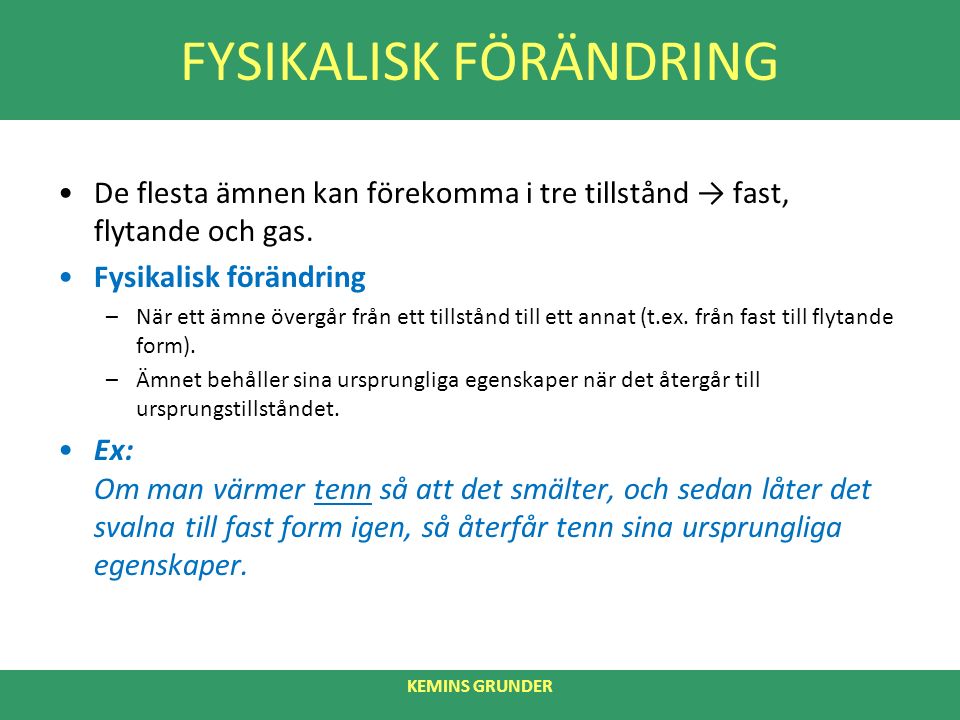 FYSIKALISK FÖRÄNDRING

• De flesta ämnen kan förekomma i tre tillstånd → fast, flytande och gas.

• Fysikalisk förändring
– När ett ämne övergår från ett tillstånd till ett annat (t.ex. från fast till flytande form).
– Ämnet behåller sina ursprungliga egenskaper när det återgår till ursprungstillståndet.

• Ex:
Om man värmer tenn så att det smälter, och sedan låter det svalna till fast form igen, så återfår tenn sina ursprungliga egenskaper.

KEMINS GRUNDER